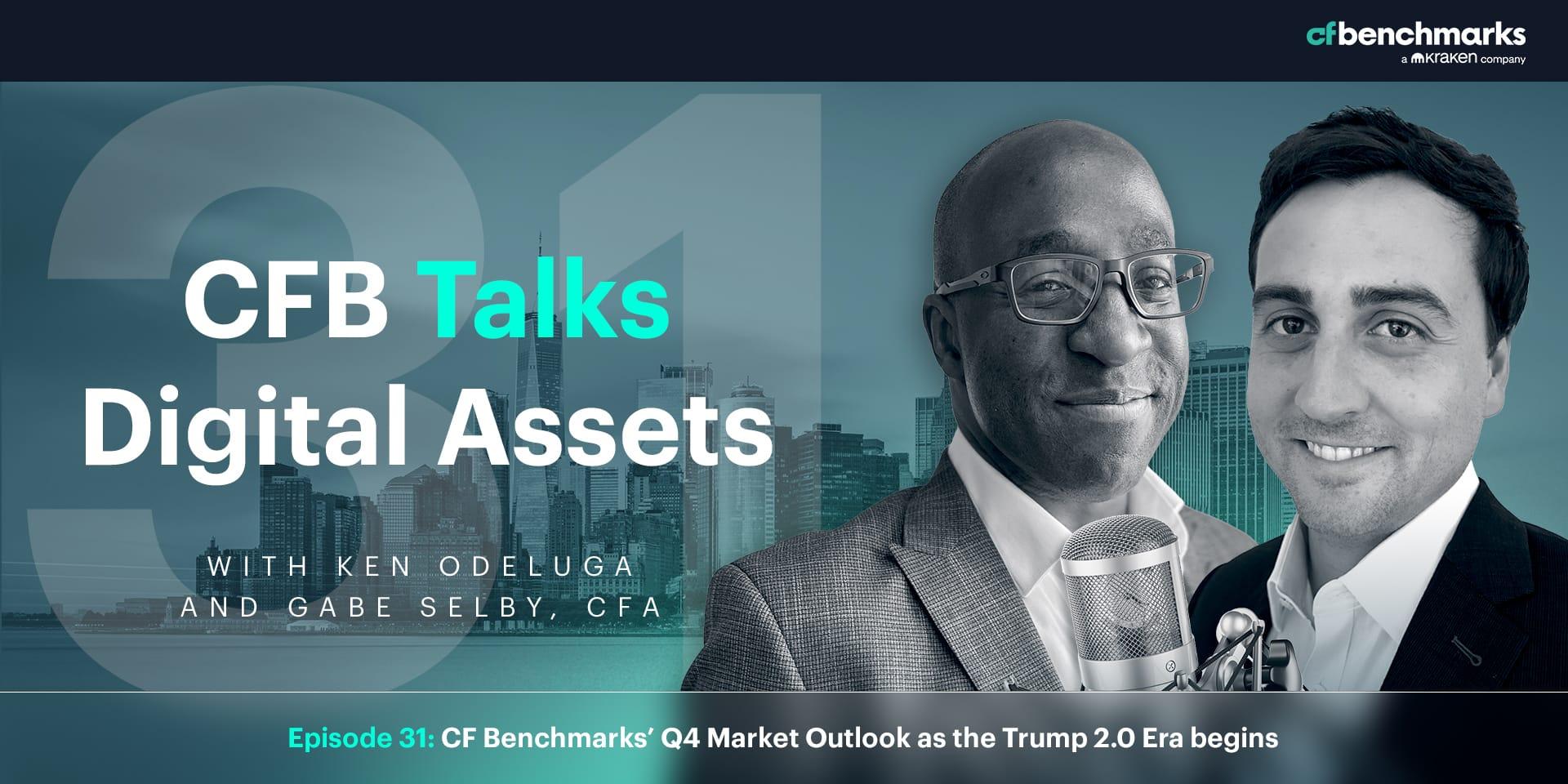 cfbenchmarks
a kraken company

31

CFB Talks Digital Assets

WITH KEN ODELUGA AND GABE SELBY, CFA

Episode 31: CF Benchmarks' Q4 Market Outlook as the Trump 2.0 Era begins